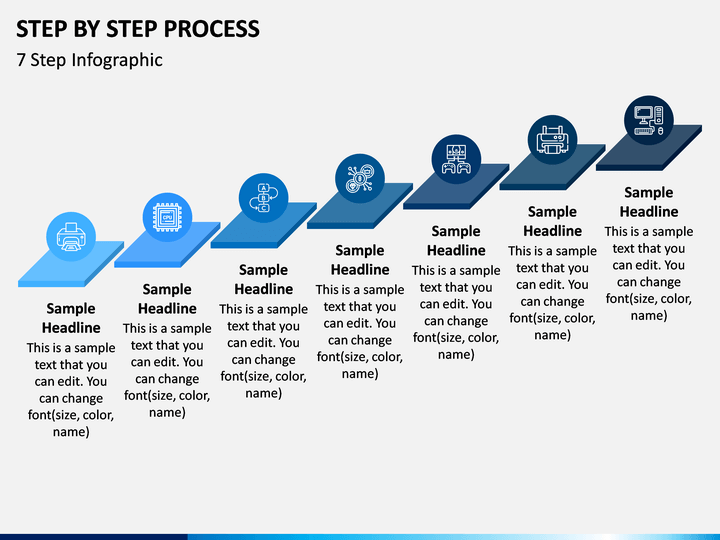 STEP BY STEP PROCESS

7 Step Infographic

CPU

A B C

Sample Headline
This is a sample text that you can edit. You can change font(size, color, name)

Sample Headline
This is a sample text that you can edit. You can change font(size, color, name)

Sample Headline
This is a sample text that you can edit. You can change font(size, color, name)

Sample Headline
This is a sample text that you can edit. You can change font(size, color, name)

Sample Headline
This is a sample text that you can edit. You can change font(size, color, name)

Sample Headline
This is a sample text that you can edit. You can change font(size, color, name)

Sample Headline
This is a sample text that you can edit. You can change font(size, color, name)